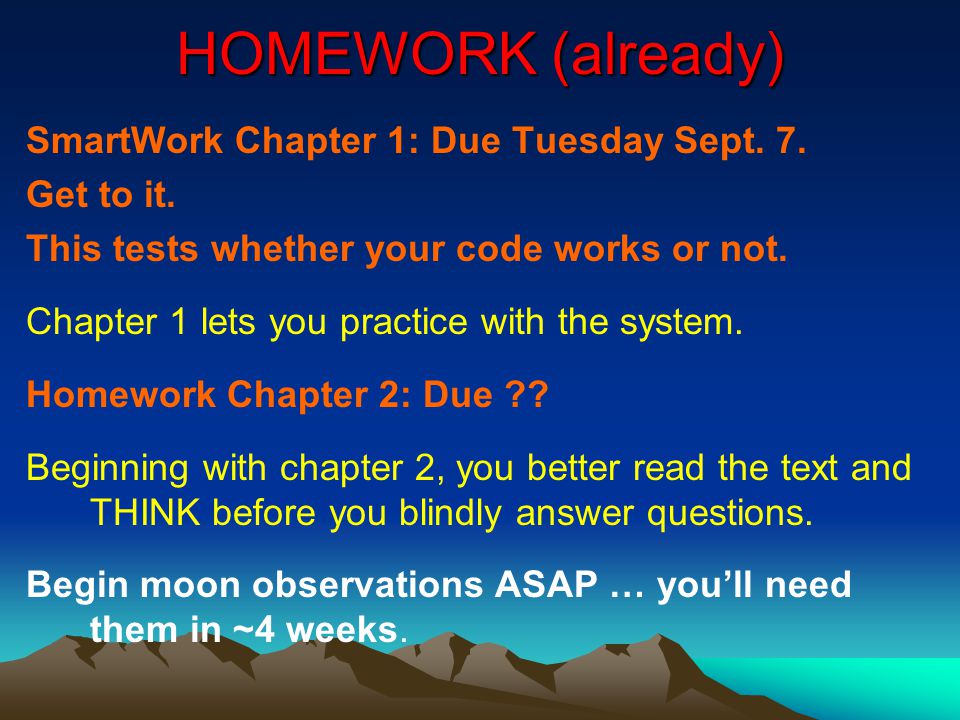 HOMEWORK (already)

SmartWork Chapter 1: Due Tuesday Sept. 7.

Get to it.

This tests whether your code works or not.

Chapter 1 lets you practice with the system.

Homework Chapter 2: Due ??

Beginning with chapter 2, you better read the text and THINK before you blindly answer questions.

Begin moon observations ASAP … you'll need them in ~4 weeks.